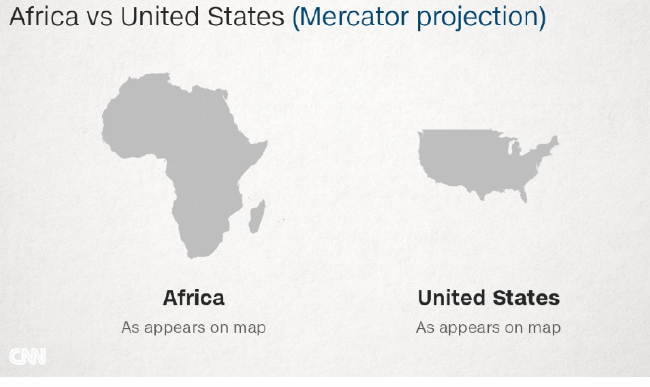 Africa vs United States (Mercator projection)

Africa
As appears on map

United States
As appears on map

CNN